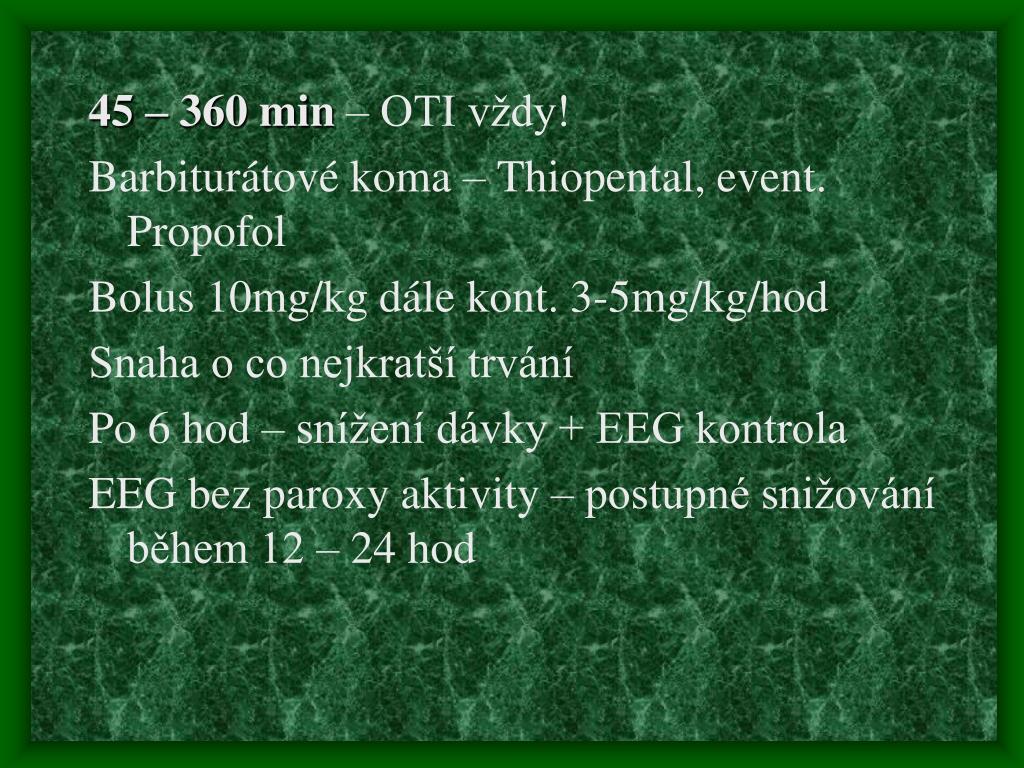 45 – 360 min – OTI vždy!

Barbiturátové koma – Thiopental, event. Propofol

Bolus 10mg/kg dále kont. 3-5mg/kg/hod

Snaha o co nejkratší trvání

Po 6 hod – snížení dávky + EEG kontrola

EEG bez paroxy aktivity – postupné snižování během 12 – 24 hod